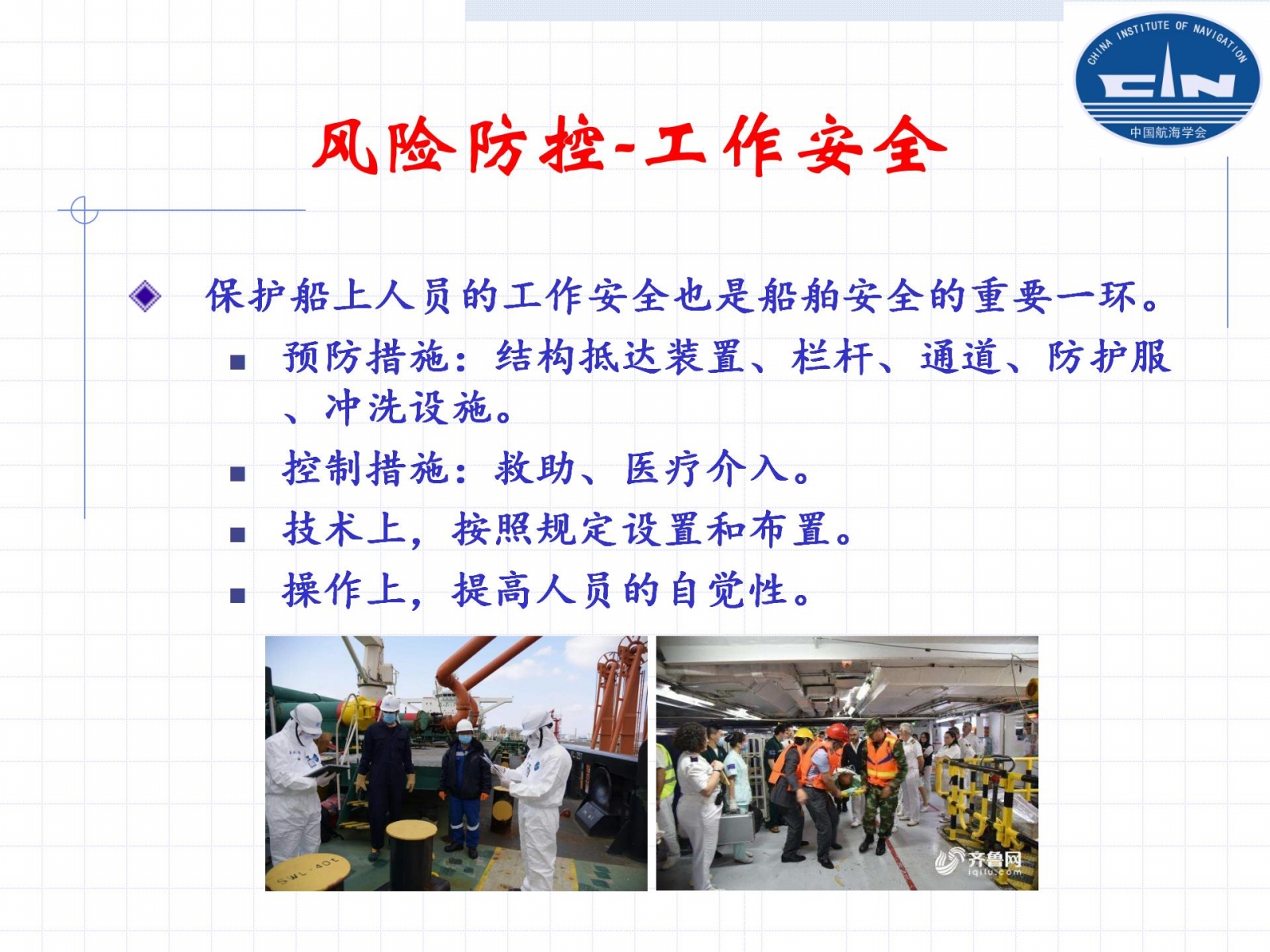 CHINA INSTITUTE OF NAVIGATION
CIN
中国航海学会

风险防控-工作安全

保护船上人员的工作安全也是船舶安全的重要一环。

预防措施：结构抵达装置、栏杆、通道、防护服、冲洗设施。

控制措施：救助、医疗介入。

技术上，按照规定设置和布置。

操作上，提高人员的自觉性。

SWL 40t

齐鲁网
iqilu.com